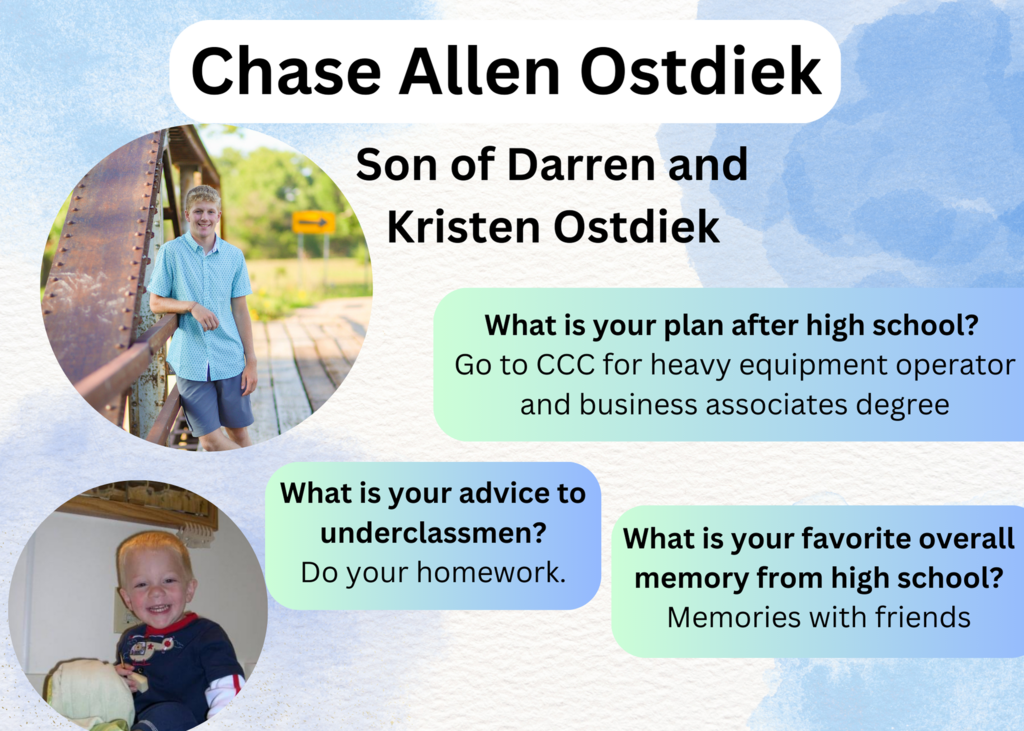 Chase Allen Ostdiek

Son of Darren and Kristen Ostdiek

What is your plan after high school?
Go to CCC for heavy equipment operator and business associates degree

What is your advice to underclassmen?
Do your homework.

What is your favorite overall memory from high school?
Memories with friends